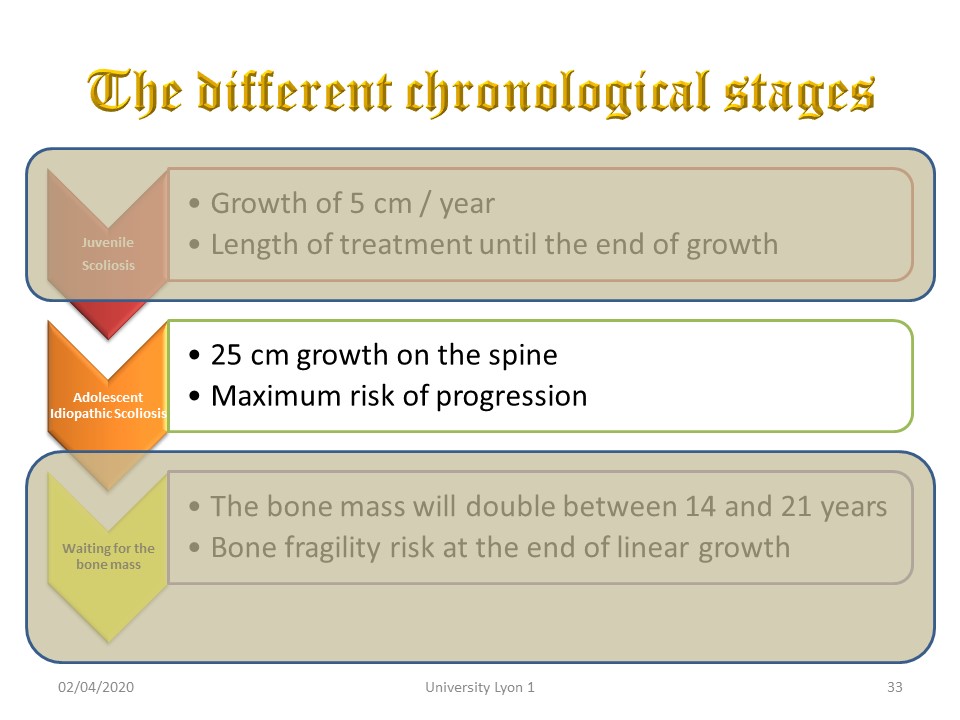 The different chronological stages

Juvenile Scoliosis

• Growth of 5 cm / year
• Length of treatment until the end of growth

Adolescent Idiopathic Scoliosis

• 25 cm growth on the spine
• Maximum risk of progression

Waiting for the bone mass

• The bone mass will double between 14 and 21 years
• Bone fragility risk at the end of linear growth

02/04/2020 University Lyon 1 33